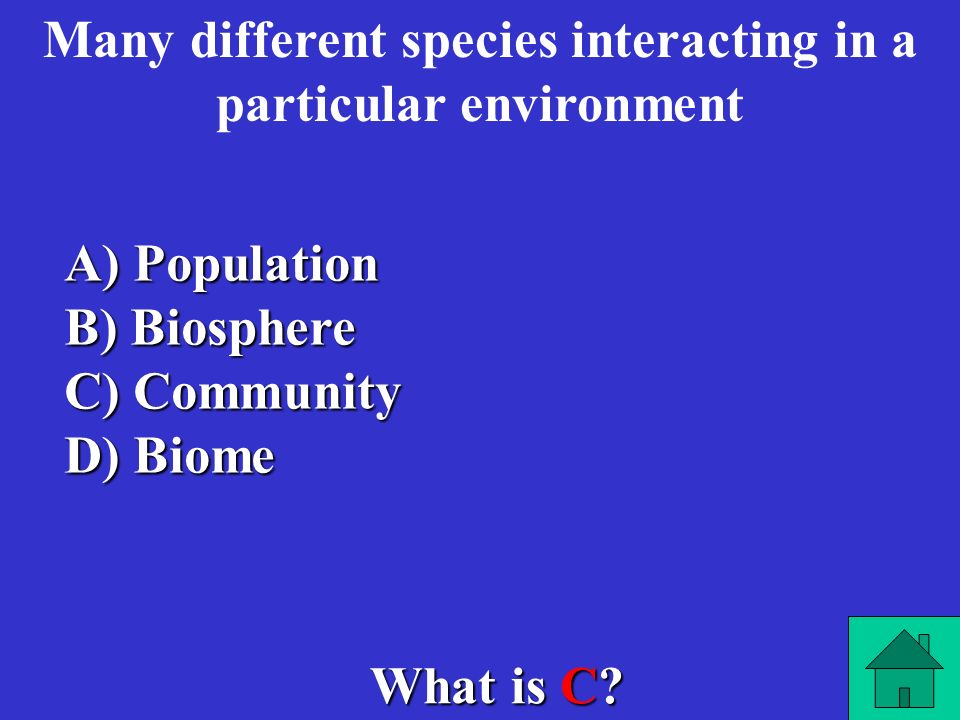 Many different species interacting in a particular environment

A) Population
B) Biosphere
C) Community
D) Biome

What is C?